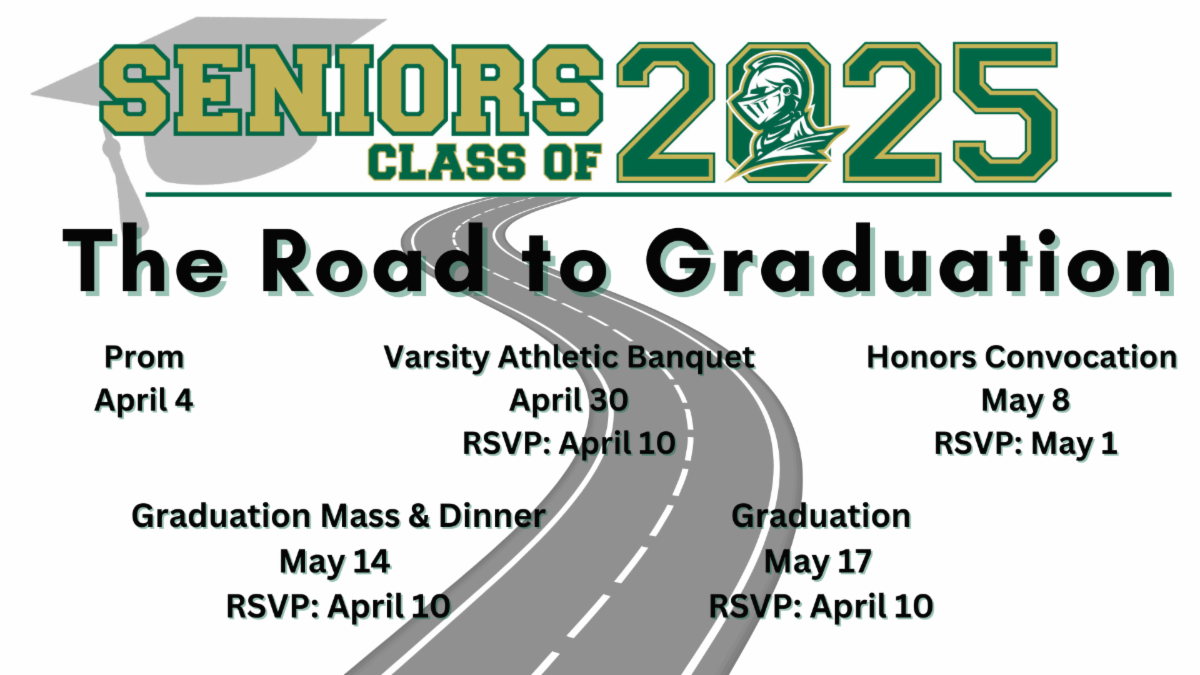 SENIORS
CLASS OF 2025

The Road to Graduation

Prom
April 4

Varsity Athletic Banquet
April 30
RSVP: April 10

Honors Convocation
May 8
RSVP: May 1

Graduation Mass & Dinner
May 14
RSVP: April 10

Graduation
May 17
RSVP: April 10